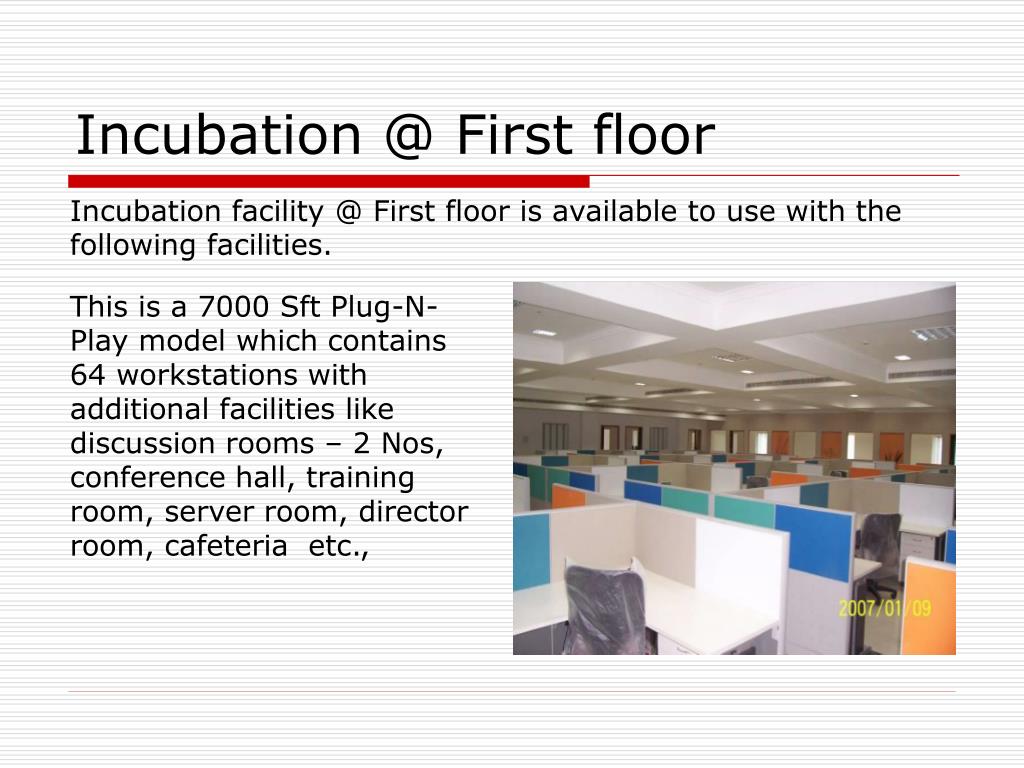 Incubation @ First floor

Incubation facility @ First floor is available to use with the following facilities.

This is a 7000 Sft Plug-N-Play model which contains 64 workstations with additional facilities like discussion rooms – 2 Nos, conference hall, training room, server room, director room, cafeteria etc.,

2007/01/09